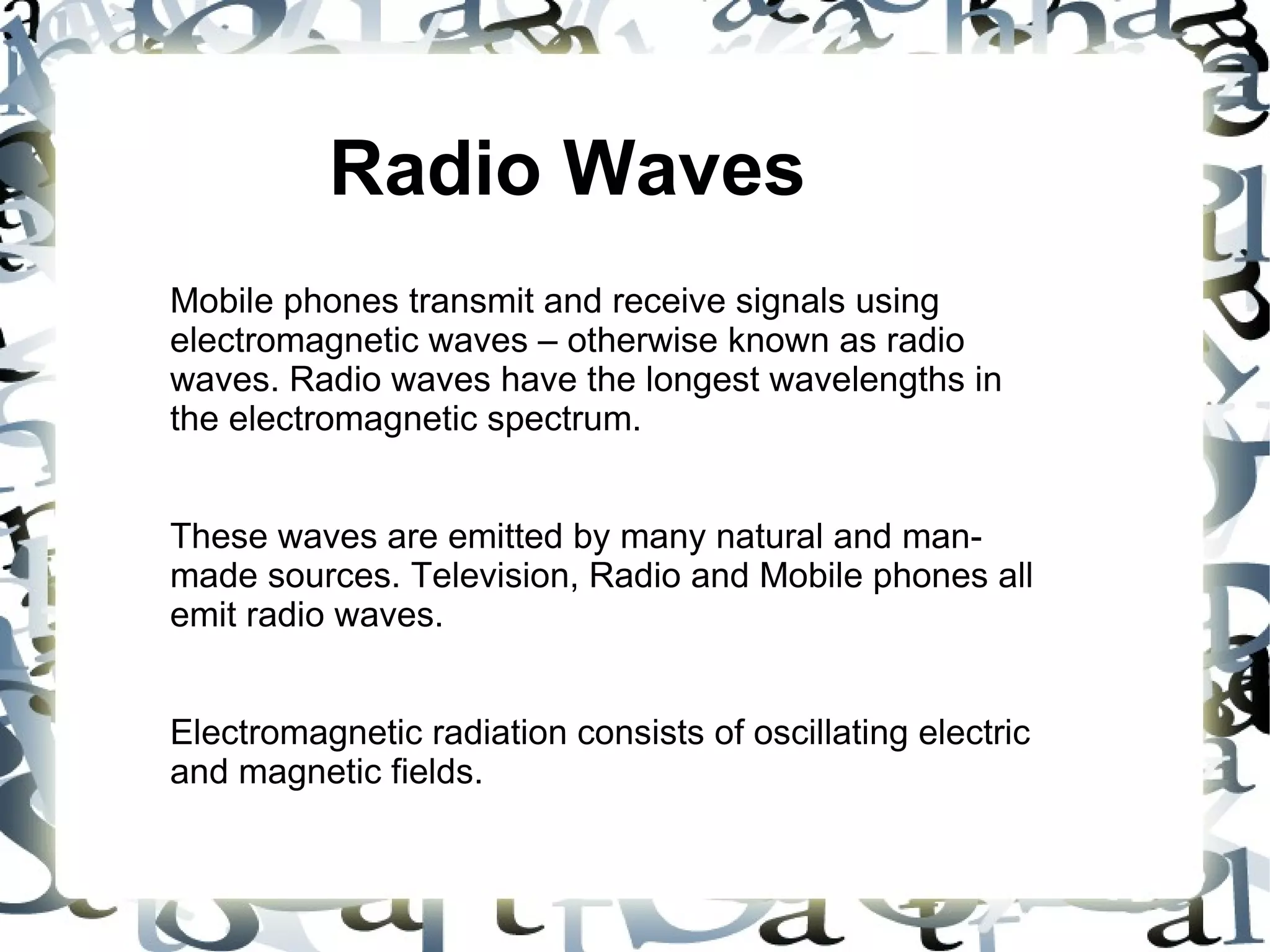 Radio Waves

Mobile phones transmit and receive signals using electromagnetic waves – otherwise known as radio waves. Radio waves have the longest wavelengths in the electromagnetic spectrum.

These waves are emitted by many natural and man-made sources. Television, Radio and Mobile phones all emit radio waves.

Electromagnetic radiation consists of oscillating electric and magnetic fields.